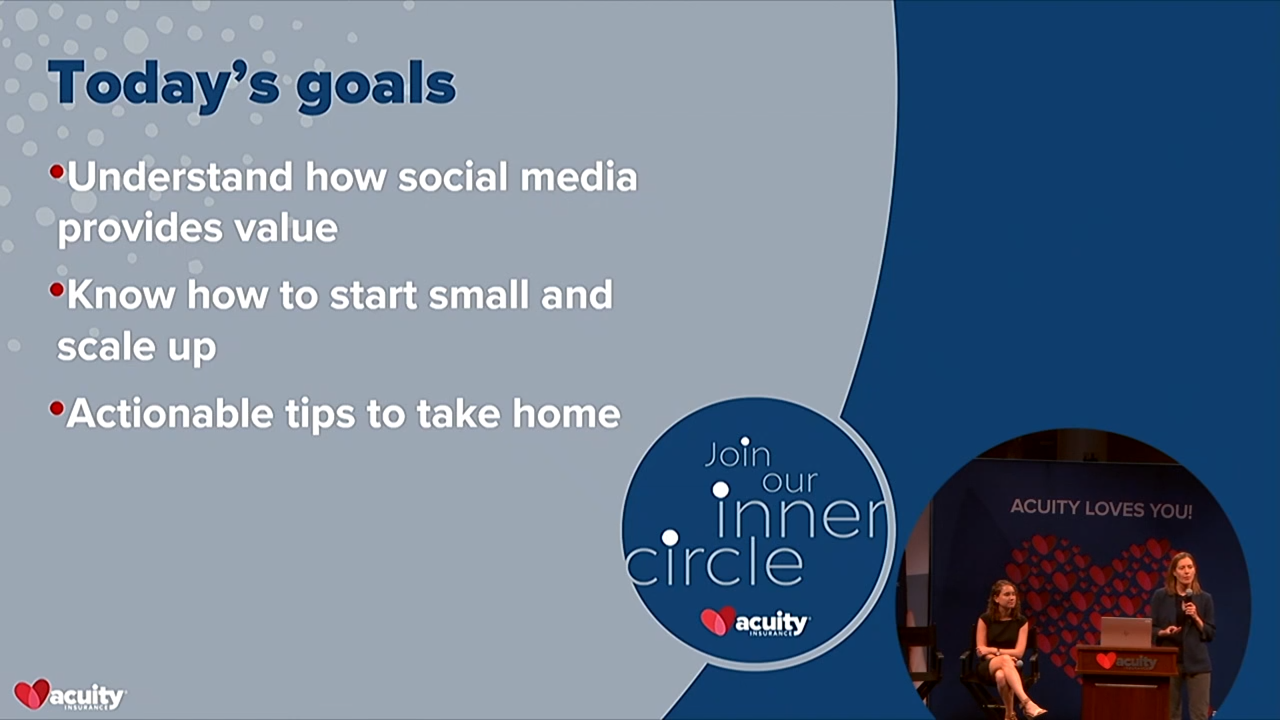 Today's goals

• Understand how social media provides value

• Know how to start small and scale up

• Actionable tips to take home

Join our inner circle

acuity INSURANCE

ACUITY LOVES YOU!

acuity

acuity INSURANCE